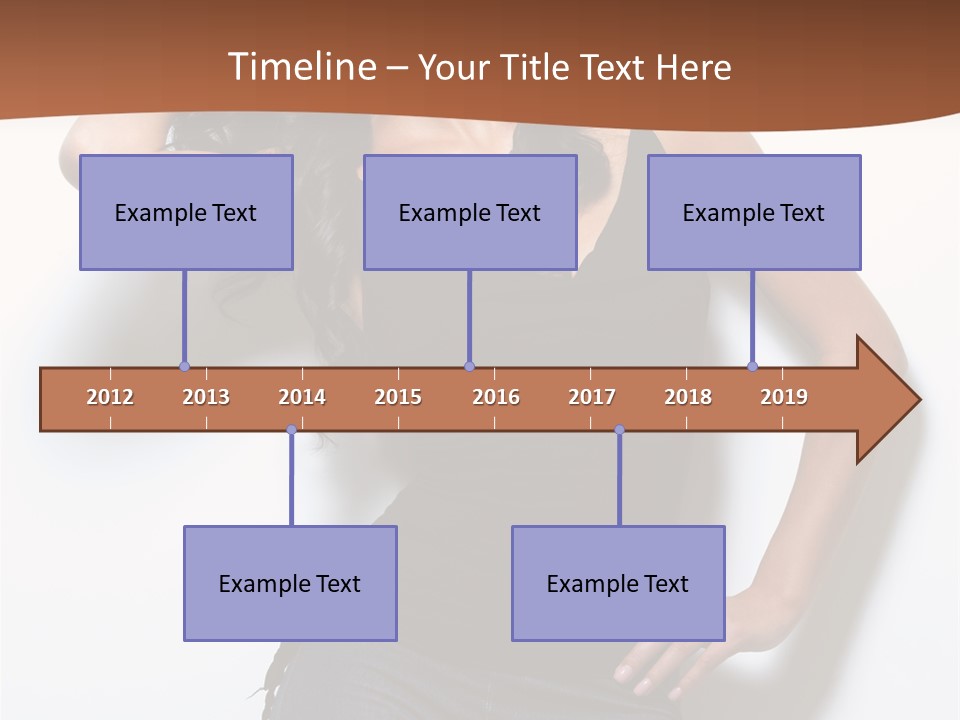 Timeline – Your Title Text Here

Example Text

Example Text

Example Text

2012 2013 2014 2015 2016 2017 2018 2019

Example Text

Example Text